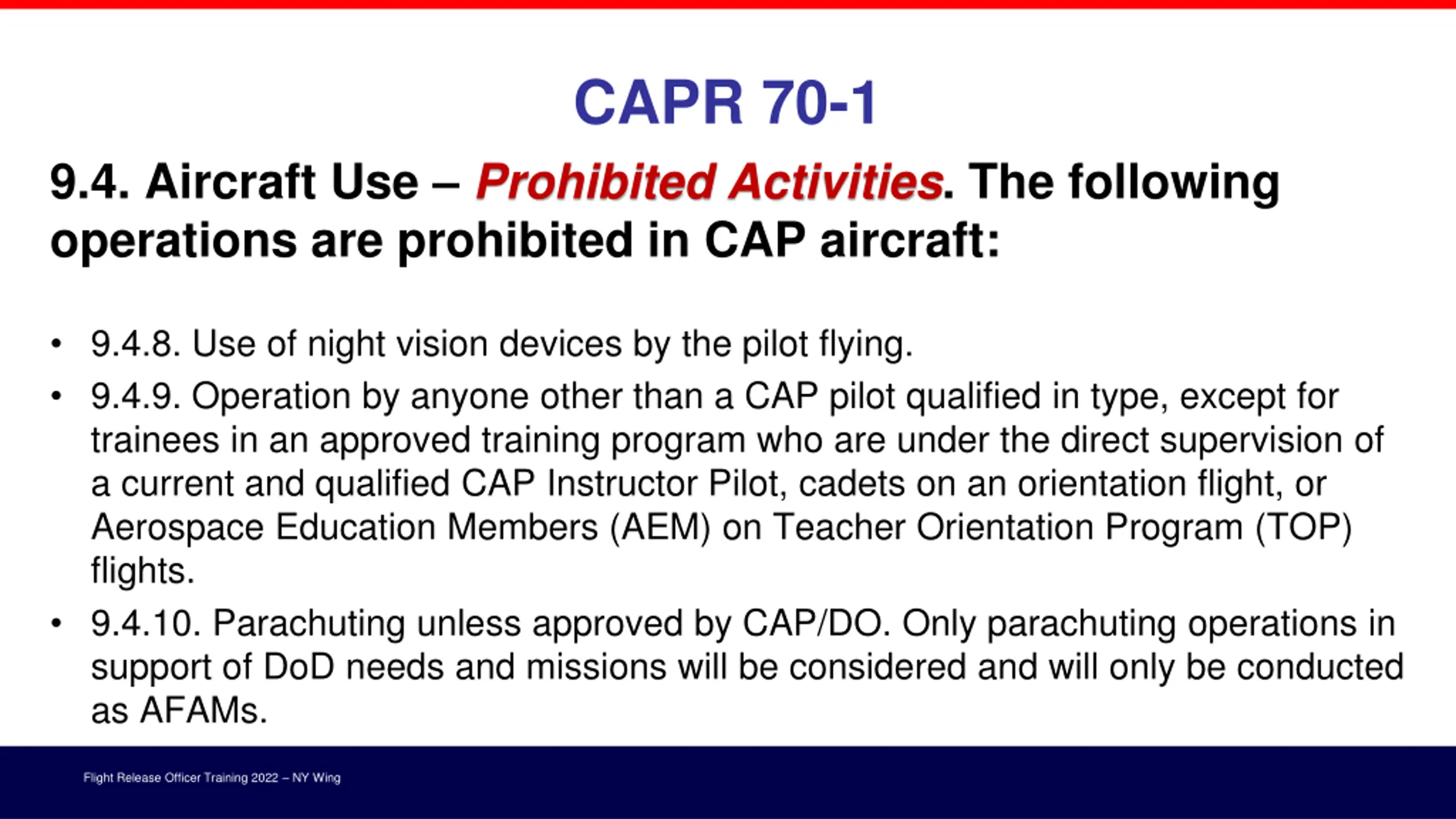 CAPR 70-1

9.4. Aircraft Use – Prohibited Activities. The following operations are prohibited in CAP aircraft:

• 9.4.8. Use of night vision devices by the pilot flying.
• 9.4.9. Operation by anyone other than a CAP pilot qualified in type, except for trainees in an approved training program who are under the direct supervision of a current and qualified CAP Instructor Pilot, cadets on an orientation flight, or Aerospace Education Members (AEM) on Teacher Orientation Program (TOP) flights.
• 9.4.10. Parachuting unless approved by CAP/DO. Only parachuting operations in support of DoD needs and missions will be considered and will only be conducted as AFAMs.

Flight Release Officer Training 2022 – NY Wing